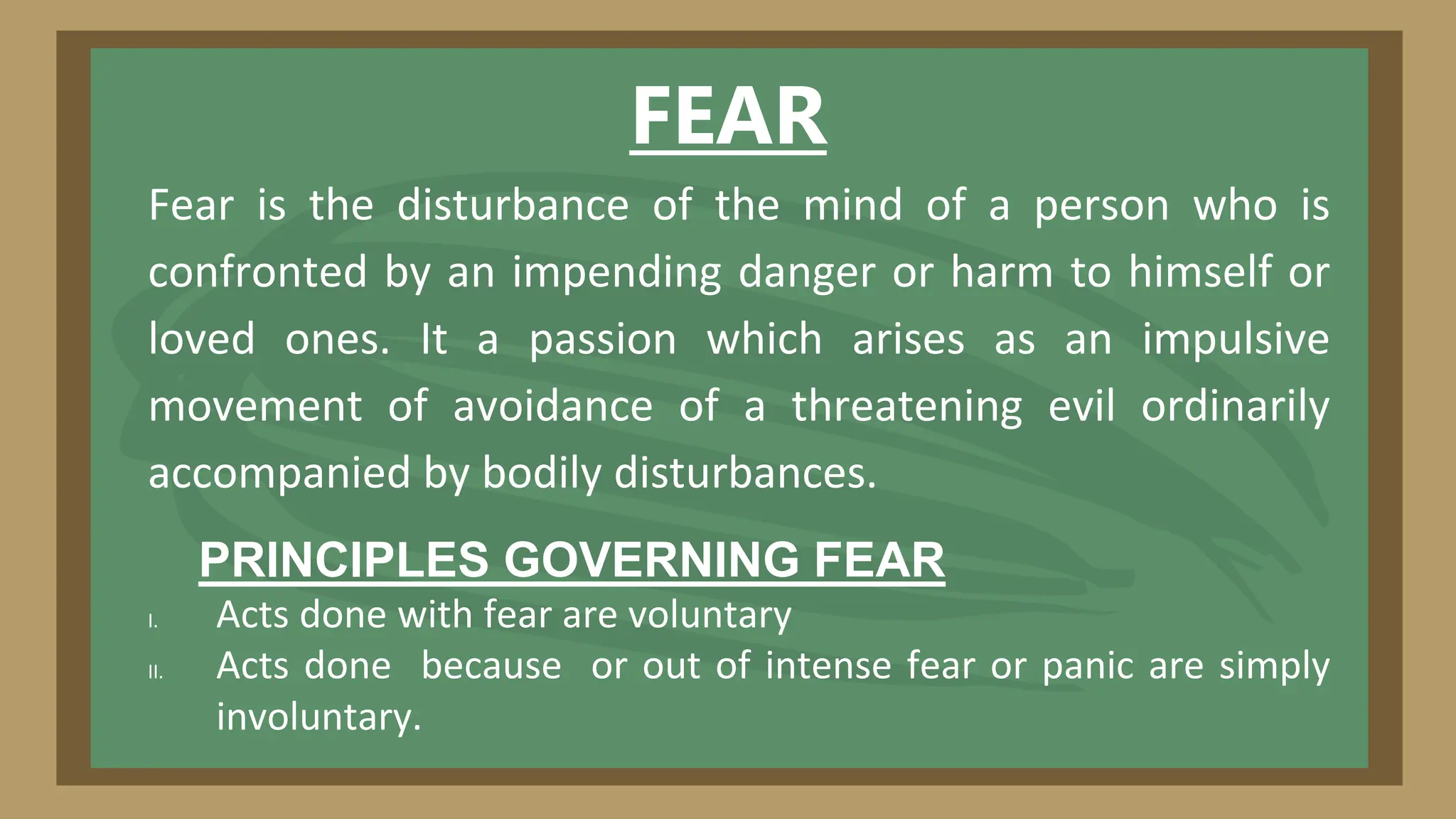 FEAR

Fear is the disturbance of the mind of a person who is confronted by an impending danger or harm to himself or loved ones. It a passion which arises as an impulsive movement of avoidance of a threatening evil ordinarily accompanied by bodily disturbances.

PRINCIPLES GOVERNING FEAR

I. Acts done with fear are voluntary

II. Acts done because or out of intense fear or panic are simply involuntary.